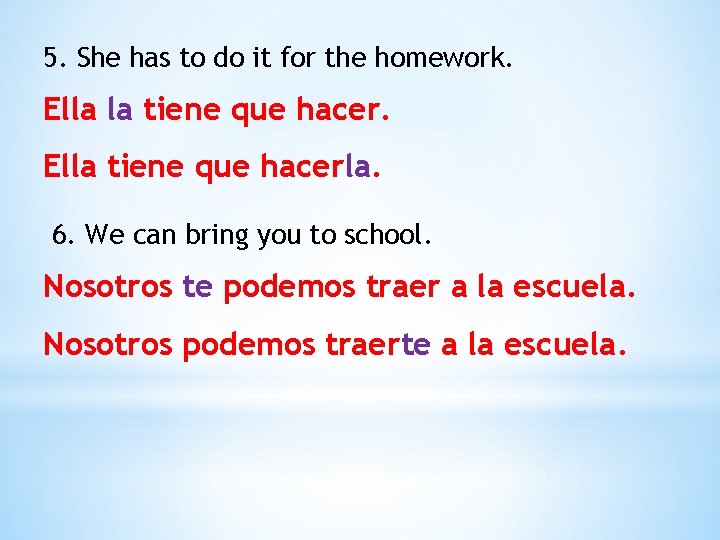 5. She has to do it for the homework.

Ella la tiene que hacer.

Ella tiene que hacerla.

6. We can bring you to school.

Nosotros te podemos traer a la escuela.

Nosotros podemos traerte a la escuela.